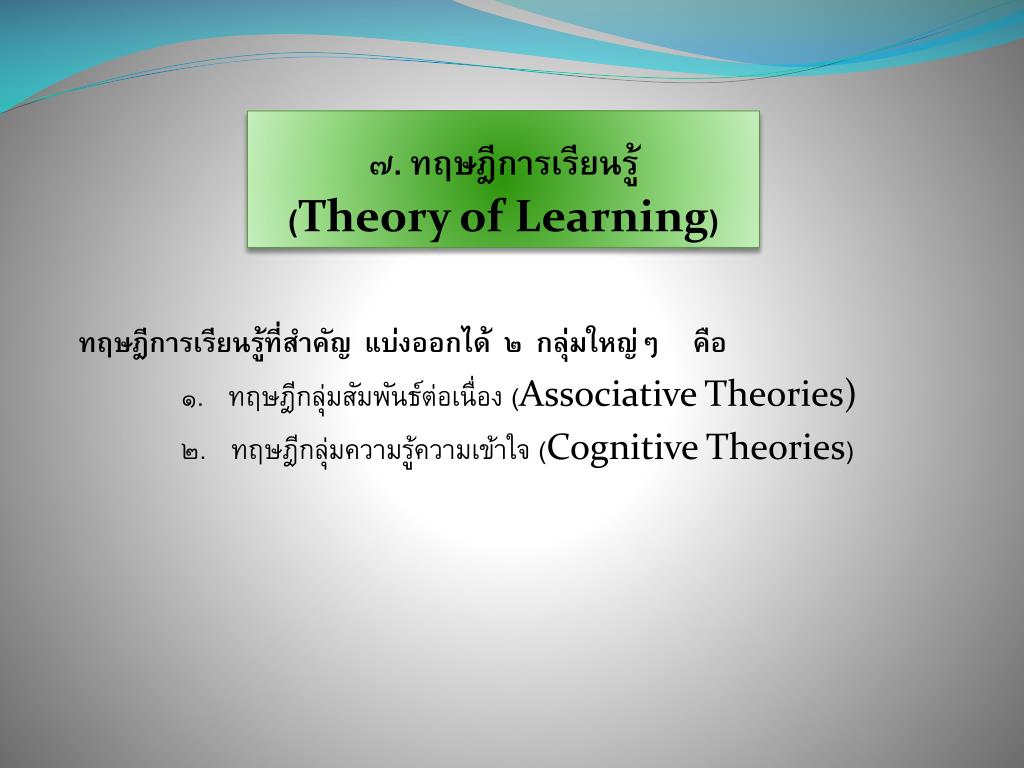 ๗. ทฤษฎีการเรียนรู้
(Theory of Learning)

ทฤษฎีการเรียนรู้ที่สำคัญ แบ่งออกได้ ๒ กลุ่มใหญ่ ๆ คือ

๑. ทฤษฎีกลุ่มสัมพันธ์ต่อเนื่อง (Associative Theories)

๒. ทฤษฎีกลุ่มความรู้ความเข้าใจ (Cognitive Theories)